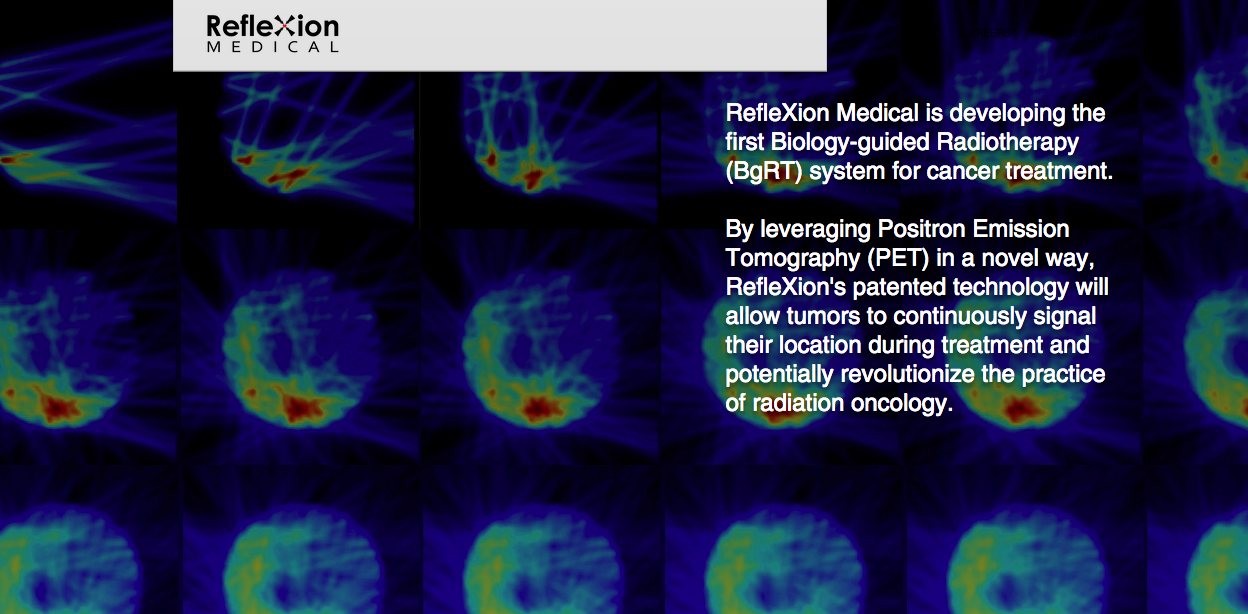 RefleXion
MEDICAL

RefleXion Medical is developing the first Biology-guided Radiotherapy (BgRT) system for cancer treatment.

By leveraging Positron Emission Tomography (PET) in a novel way, RefleXion's patented technology will allow tumors to continuously signal their location during treatment and potentially revolutionize the practice of radiation oncology.